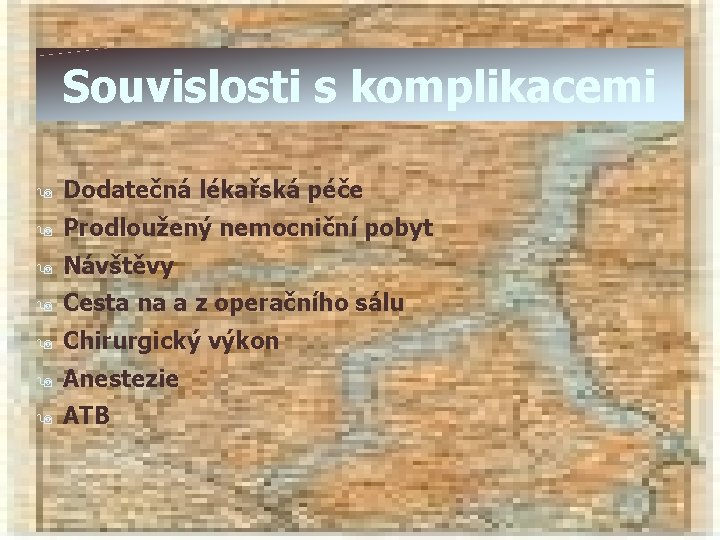 Souvislosti s komplikacemi

Dodatečná lékařská péče
Prodloužený nemocniční pobyt
Návštěvy
Cesta na a z operačního sálu
Chirurgický výkon
Anestezie
ATB